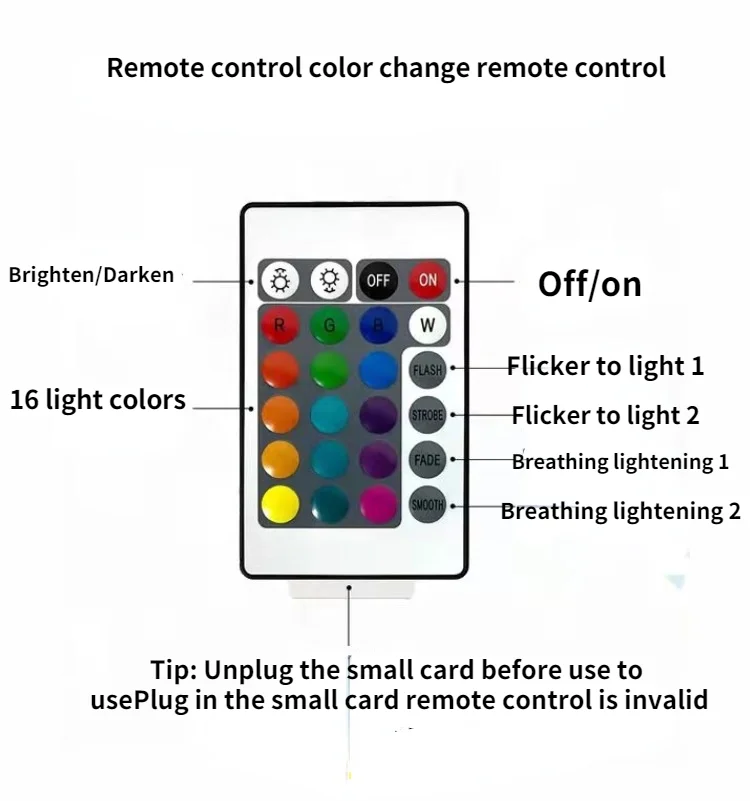 Remote control color change remote control

Brighten/Darken

OFF ON

Off/on

R G B W

16 light colors

FLASH

Flicker to light 1

STROBE

Flicker to light 2

FADE

Breathing lightening 1

SMOOTH

Breathing lightening 2

Tip: Unplug the small card before use to usePlug in the small card remote control is invalid